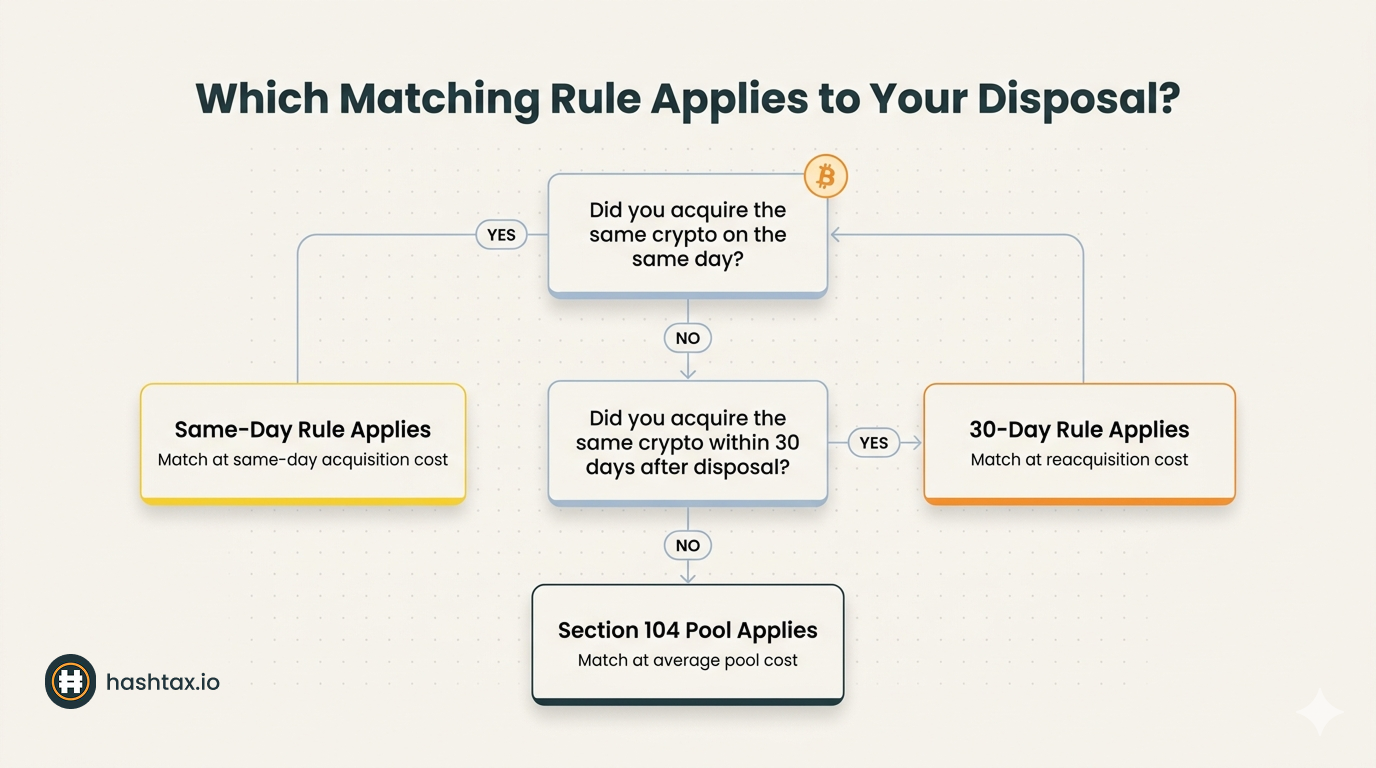 Which Matching Rule Applies to Your Disposal?

Did you acquire the same crypto on the same day?

YES

NO

Same-Day Rule Applies
Match at same-day acquisition cost

Did you acquire the same crypto within 30 days after disposal?

YES

30-Day Rule Applies
Match at reacquisition cost

NO

Section 104 Pool Applies
Match at average pool cost

hashtax.io